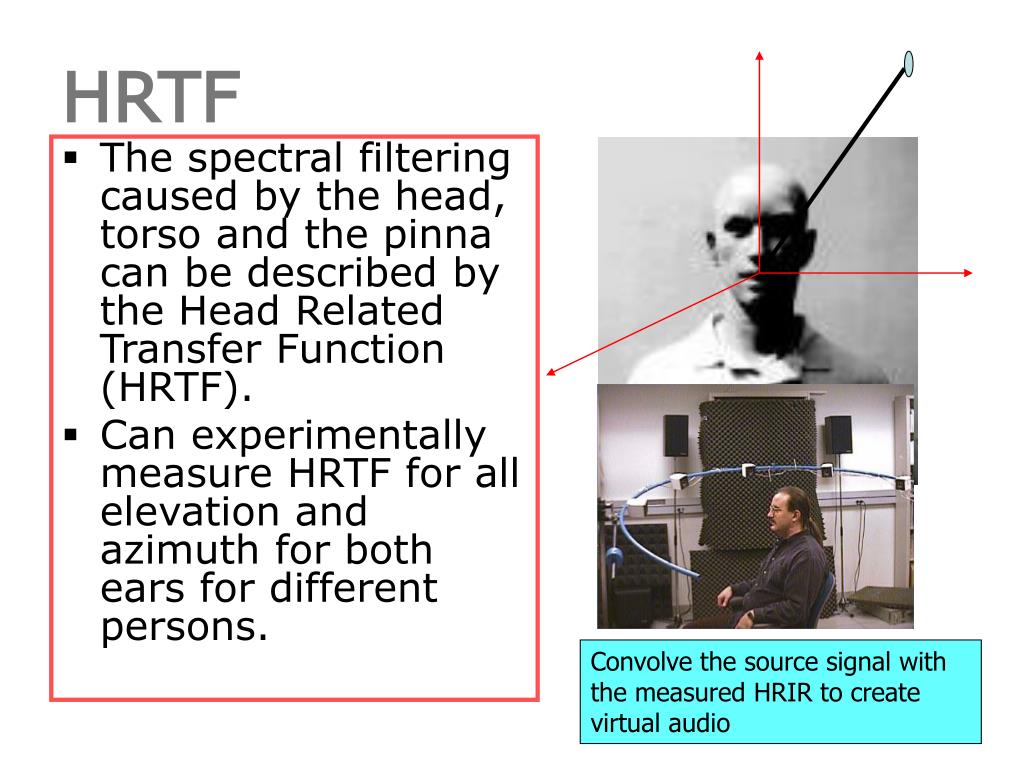 HRTF

▪ The spectral filtering caused by the head, torso and the pinna can be described by the Head Related Transfer Function (HRTF).
▪ Can experimentally measure HRTF for all elevation and azimuth for both ears for different persons.

Convolve the source signal with the measured HRIR to create virtual audio